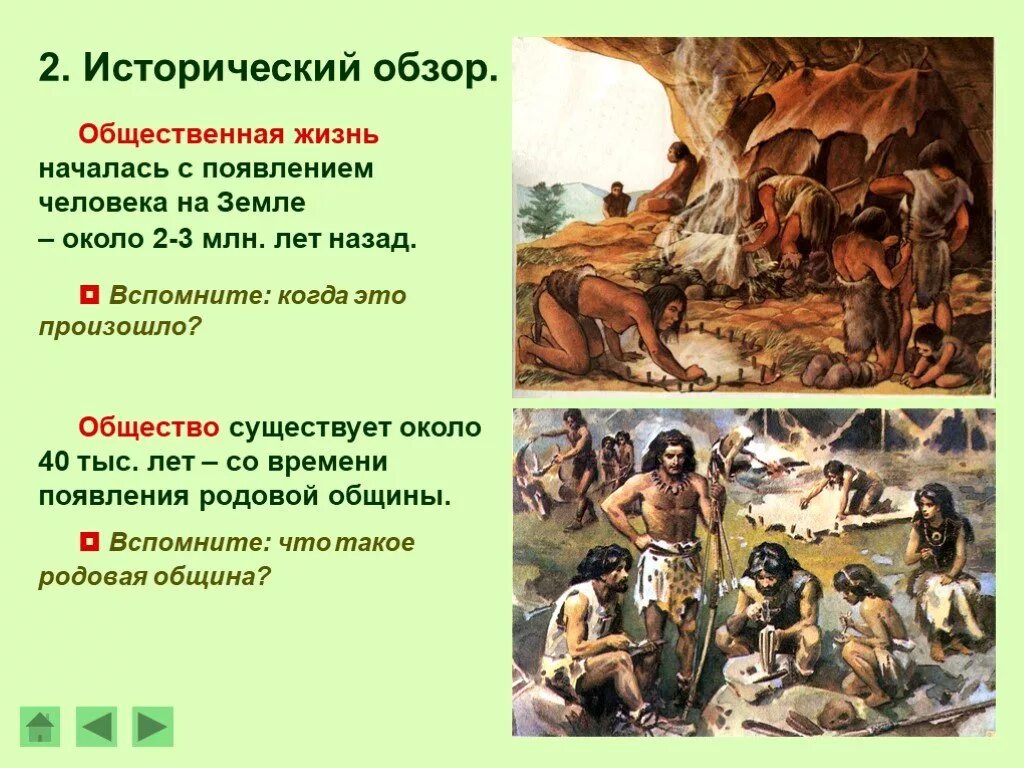 2. Исторический обзор.

Общественная жизнь началась с появлением человека на Земле – около 2-3 млн. лет назад.

Вспомните: когда это произошло?

Общество существует около 40 тыс. лет – со времени появления родовой общины.

Вспомните: что такое родовая община?